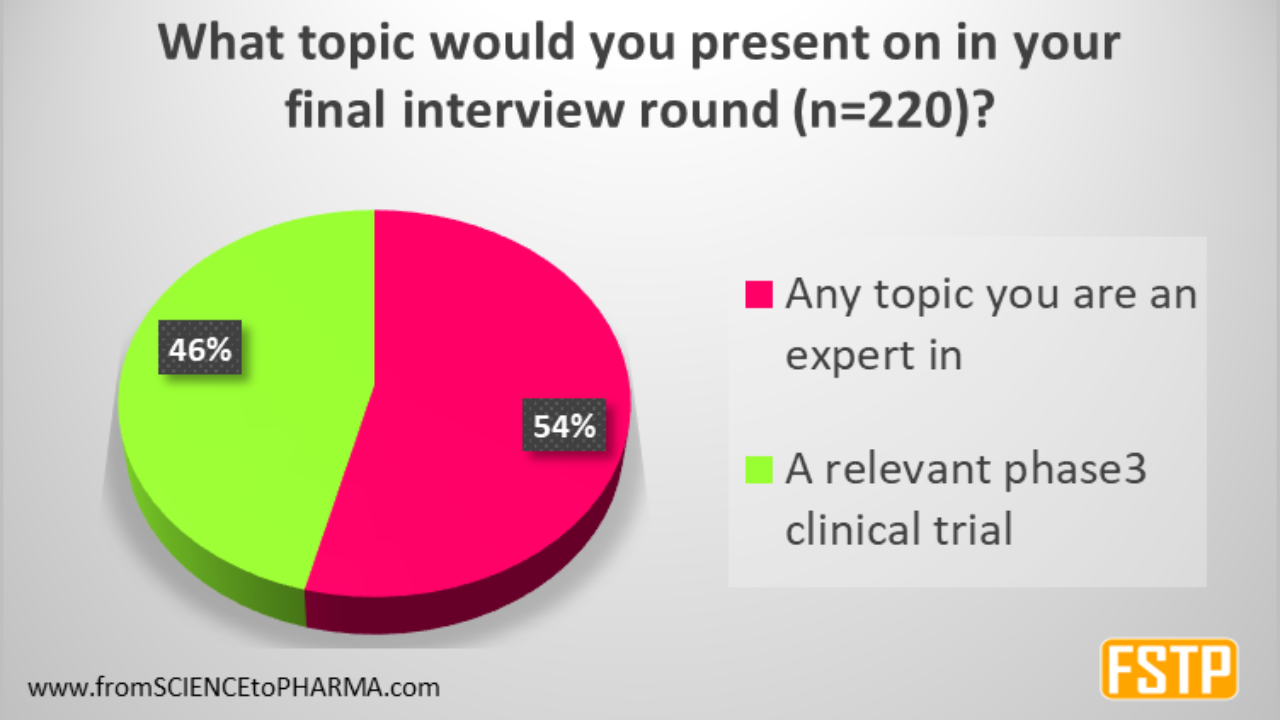 What topic would you present on in your final interview round (n=220)?

46%

54%

Any topic you are an expert in

A relevant phase3 clinical trial

www.fromSCIENCEtoPHARMA.com

FSTP